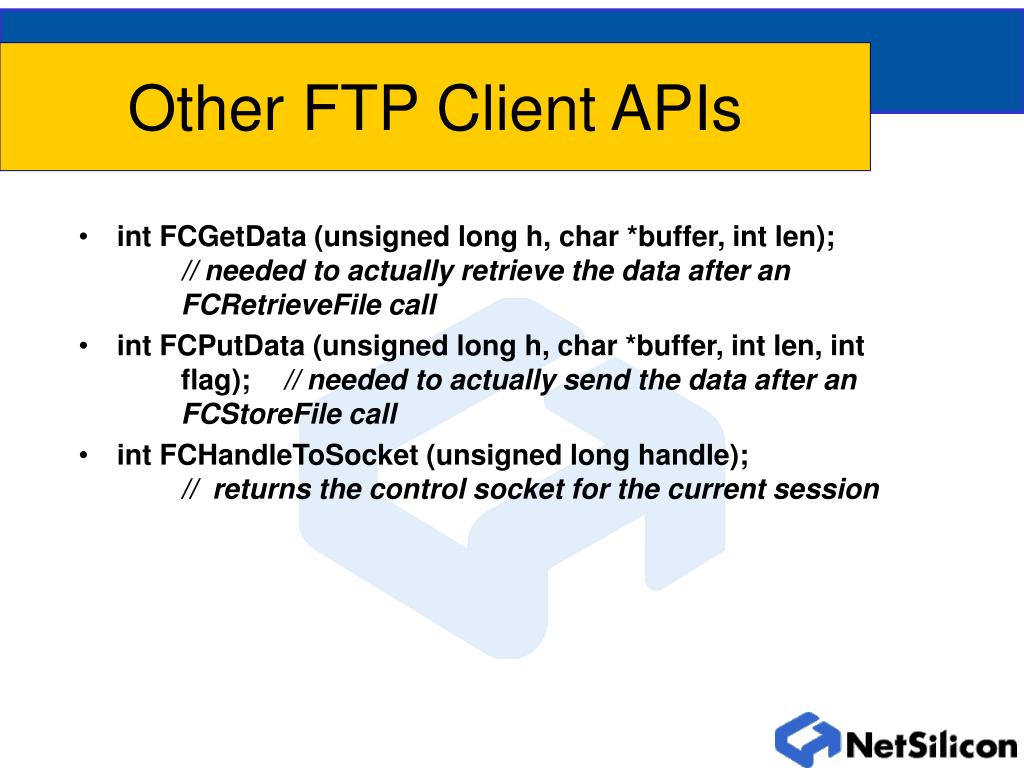 Other FTP Client APIs

• int FCGetData (unsigned long h, char *buffer, int len);
// needed to actually retrieve the data after an FCRetrieveFile call

• int FCPutData (unsigned long h, char *buffer, int len, int flag); // needed to actually send the data after an FCStoreFile call

• int FCHandleToSocket (unsigned long handle);
// returns the control socket for the current session

NetSilicon